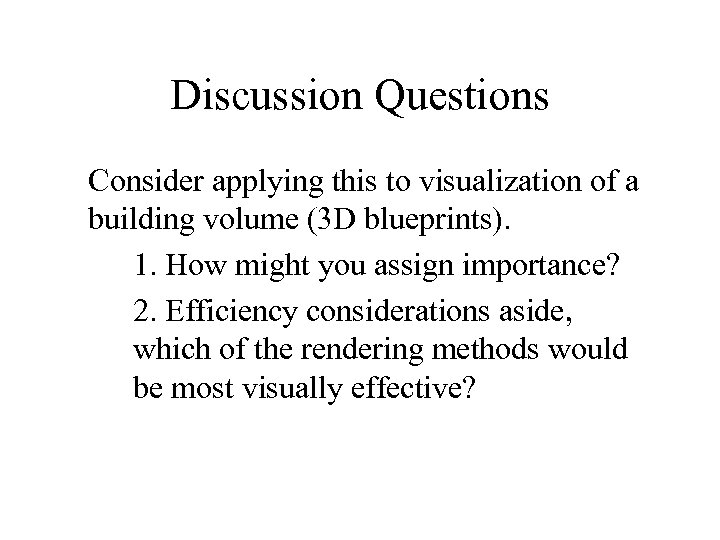 Discussion Questions

Consider applying this to visualization of a building volume (3D blueprints).

1. How might you assign importance?

2. Efficiency considerations aside, which of the rendering methods would be most visually effective?